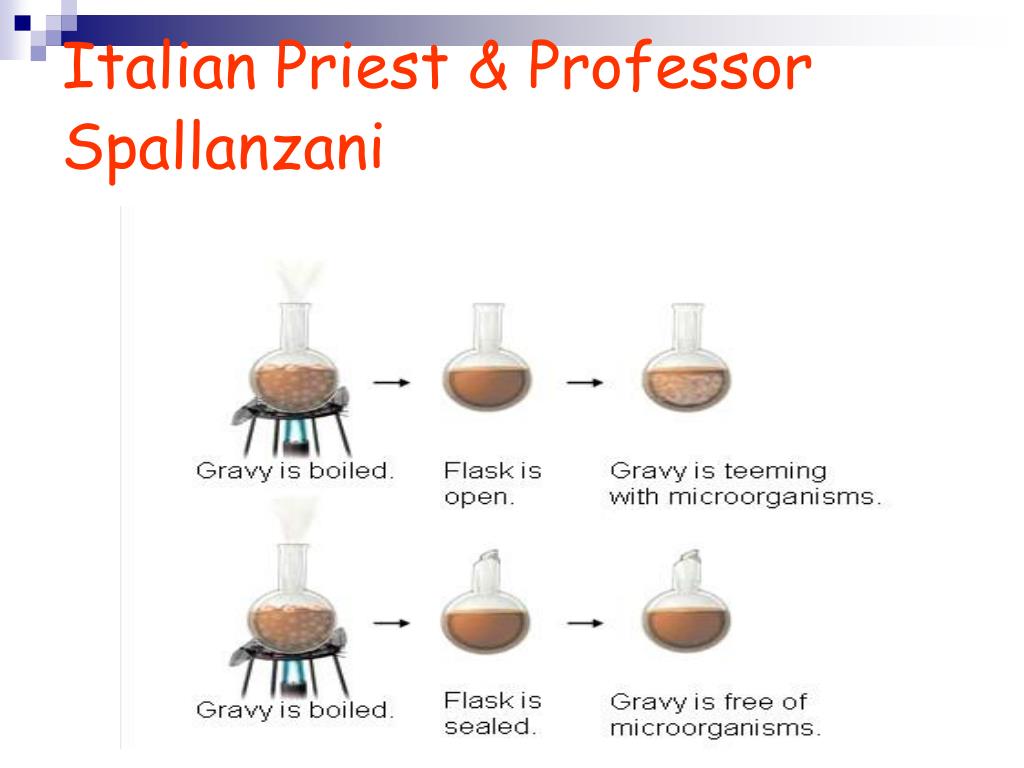 Italian Priest & Professor Spallanzani

Gravy is boiled.

Flask is open.

Gravy is teeming with microorganisms.

Gravy is boiled.

Flask is sealed.

Gravy is free of microorganisms.